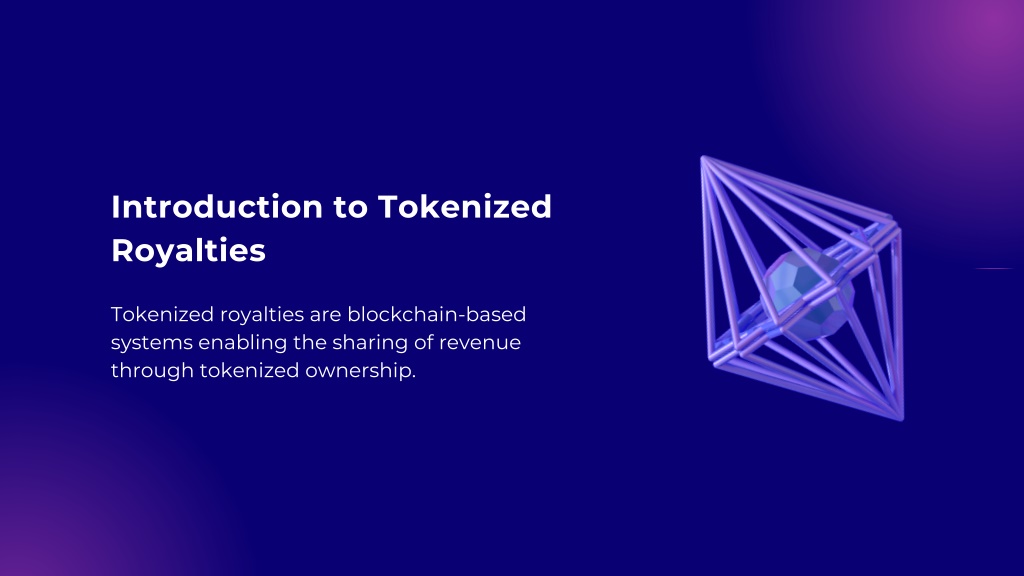 Introduction to Tokenized Royalties

Tokenized royalties are blockchain-based systems enabling the sharing of revenue through tokenized ownership.